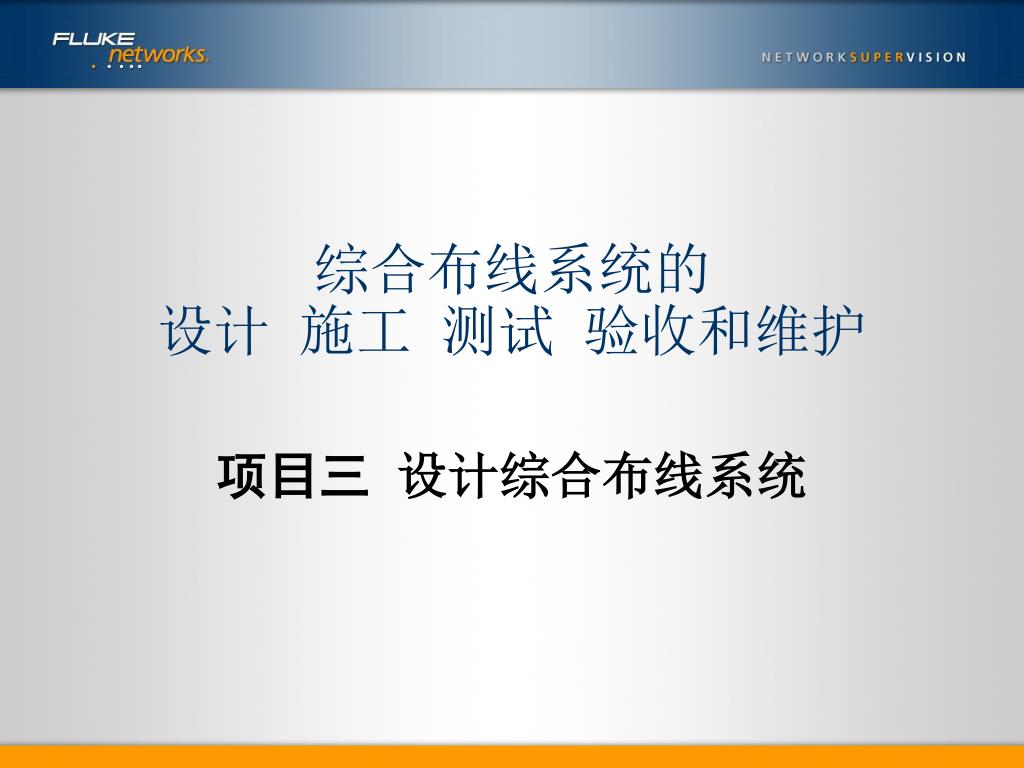 FLUKE networks.

NETWORKSUPERVISION

综合布线系统的
设计 施工 测试 验收和维护

项目三 设计综合布线系统